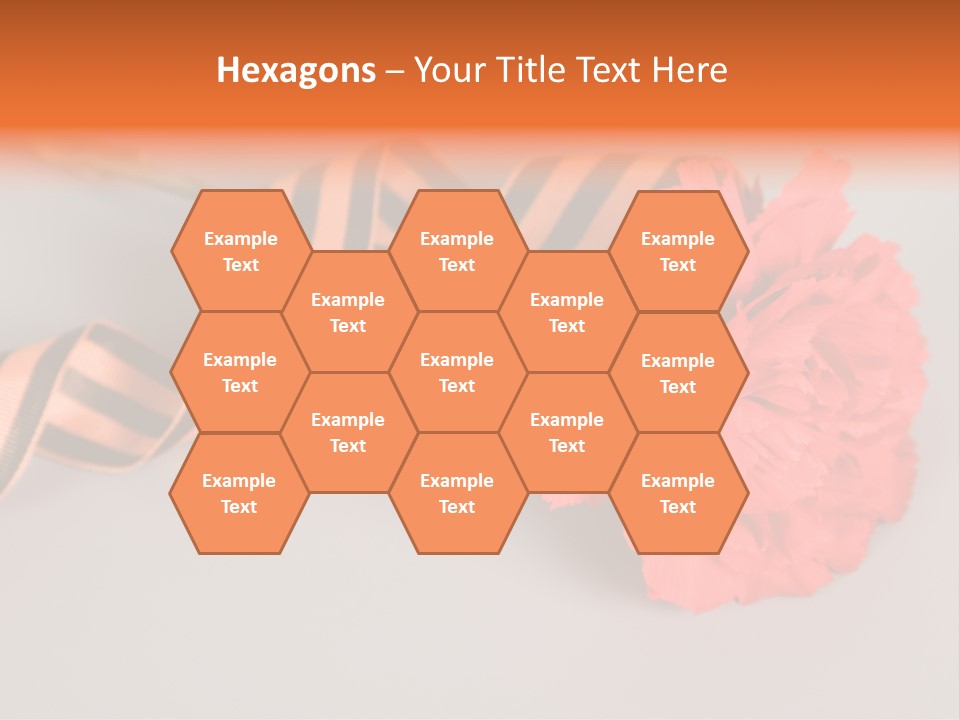 Hexagons – Your Title Text Here

Example Text

Example Text

Example Text

Example Text

Example Text

Example Text

Example Text

Example Text

Example Text

Example Text

Example Text

Example Text

Example Text